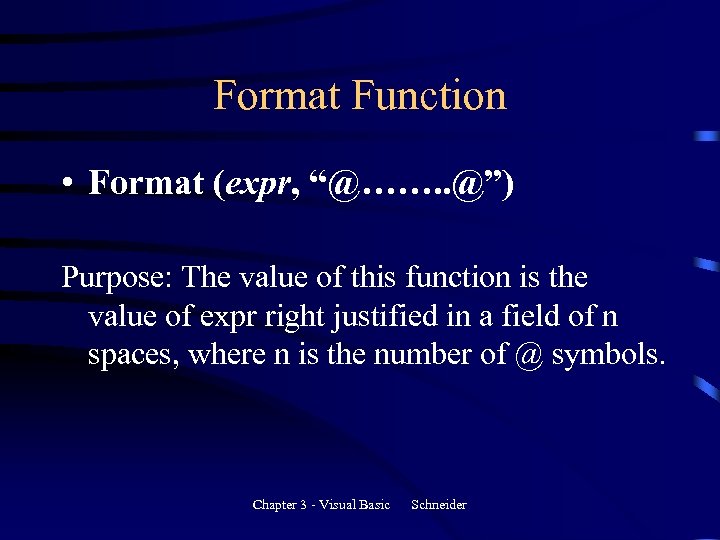 Format Function

• Format (expr, “@……..@”)

Purpose: The value of this function is the value of expr right justified in a field of n spaces, where n is the number of @ symbols.

Chapter 3 - Visual Basic Schneider